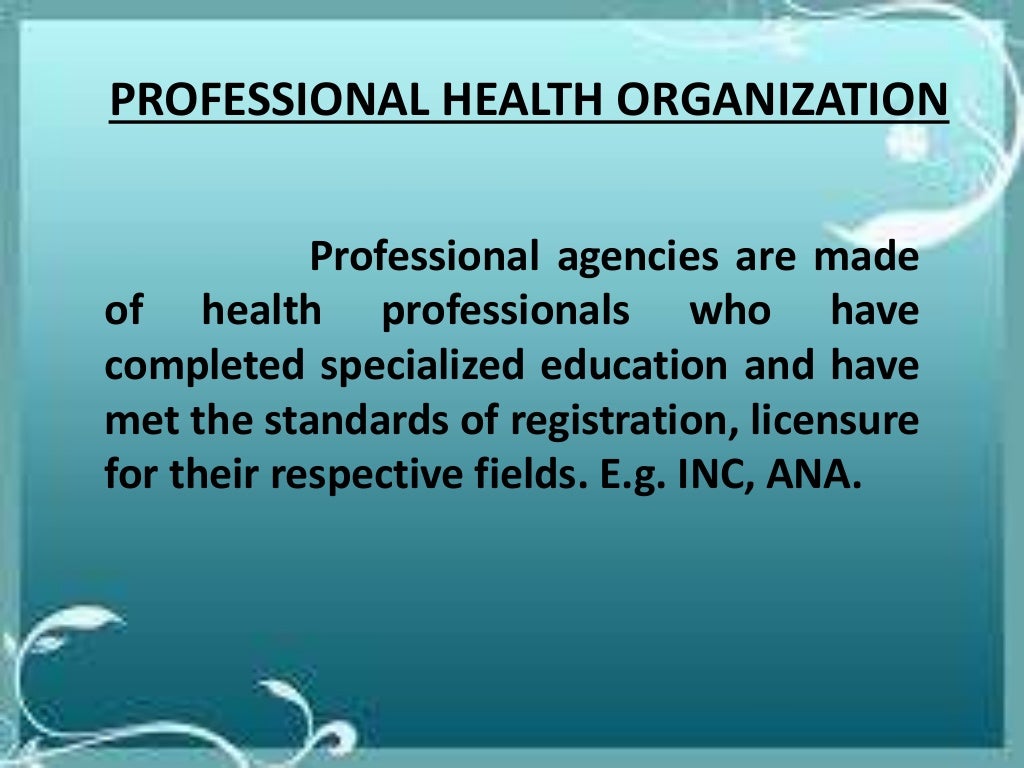 PROFESSIONAL HEALTH ORGANIZATION

Professional agencies are made of health professionals who have completed specialized education and have met the standards of registration, licensure for their respective fields. E.g. INC, ANA.